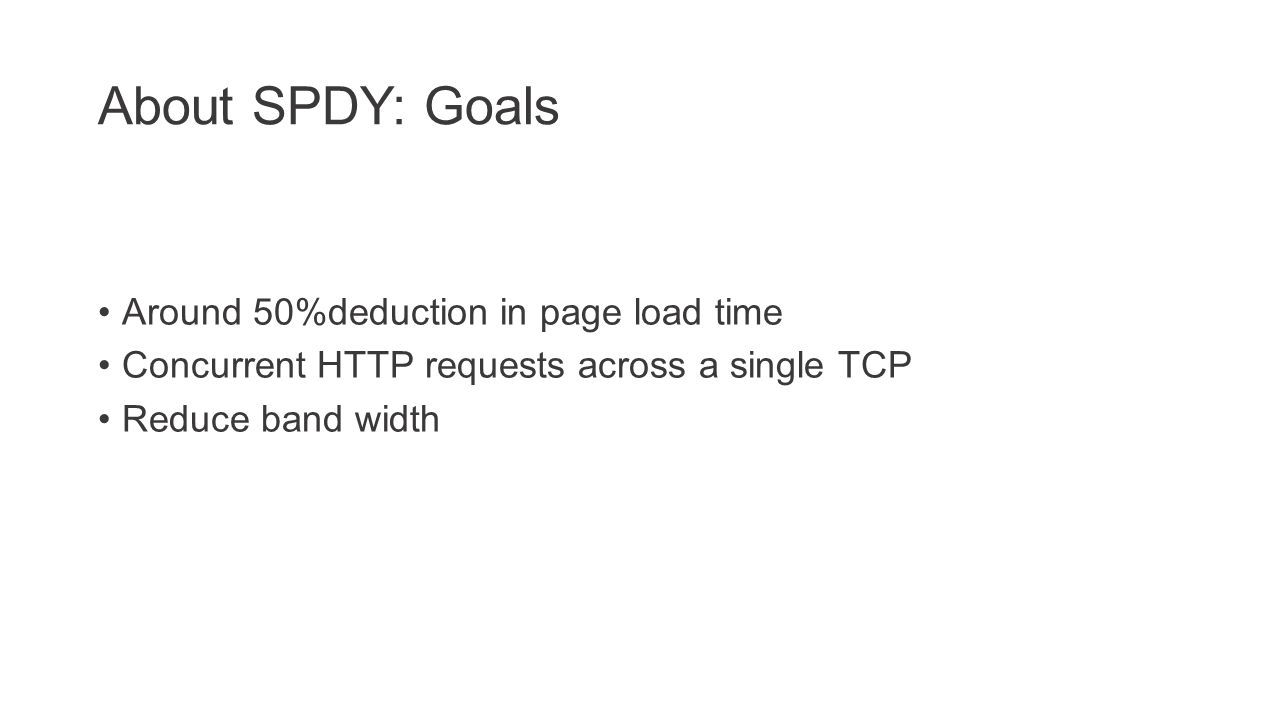 About SPDY: Goals

• Around 50%deduction in page load time
• Concurrent HTTP requests across a single TCP
• Reduce band width